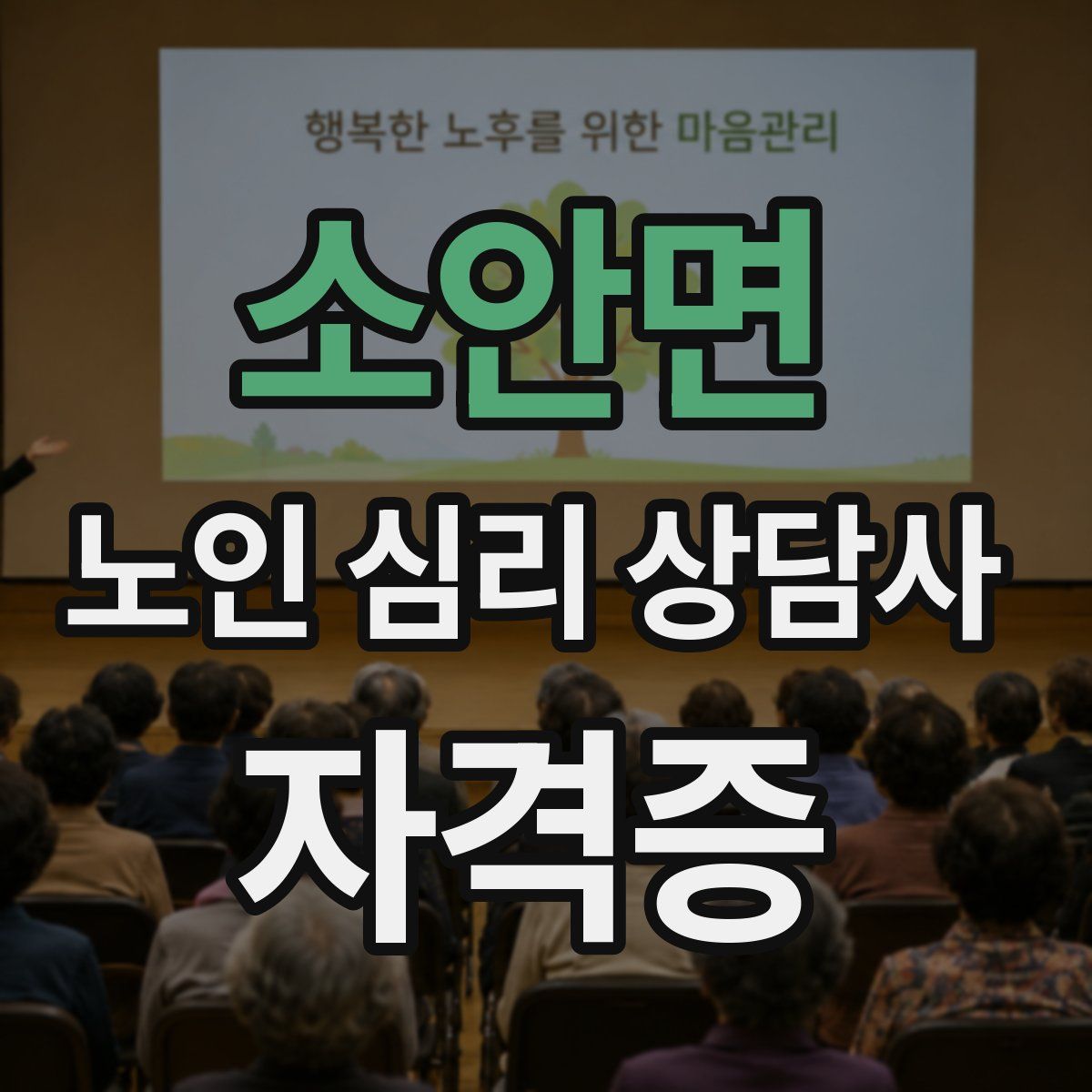 행복한 노후를 위한 마음관리

소안면

노인 심리 상담사

자격증